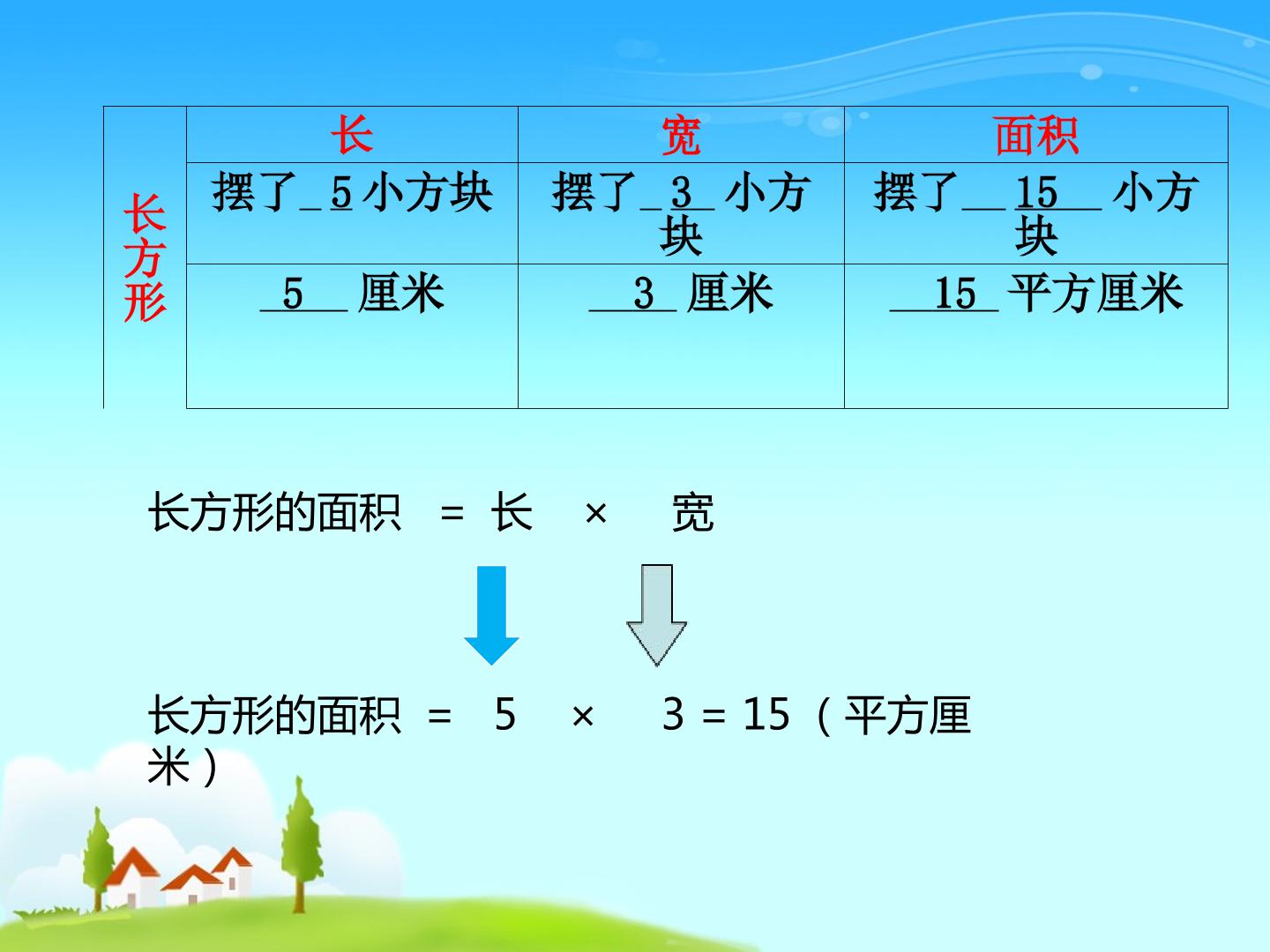 |  | 长 | 宽 | 面积 |
|---|---|---|---|
| 长方形 | 摆了5小方块 | 摆了3小方块 | 摆了15小方块 |
|  | 5厘米 | 3厘米 | 15平方厘米 |

长方形的面积 = 长 × 宽

长方形的面积 = 5 × 3 = 15（平方厘米）